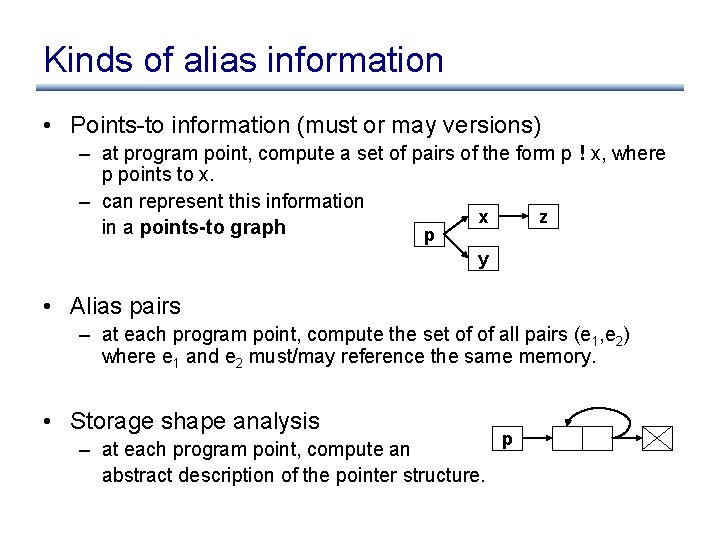 Kinds of alias information

• Points-to information (must or may versions)
– at program point, compute a set of pairs of the form p ! x, where p points to x.
– can represent this information in a **points-to graph**

p
x
z
y

• Alias pairs
– at each program point, compute the set of of all pairs ($e_1$,$e_2$) where $e_1$ and $e_2$ must/may reference the same memory.

• Storage shape analysis
– at each program point, compute an abstract description of the pointer structure.

p